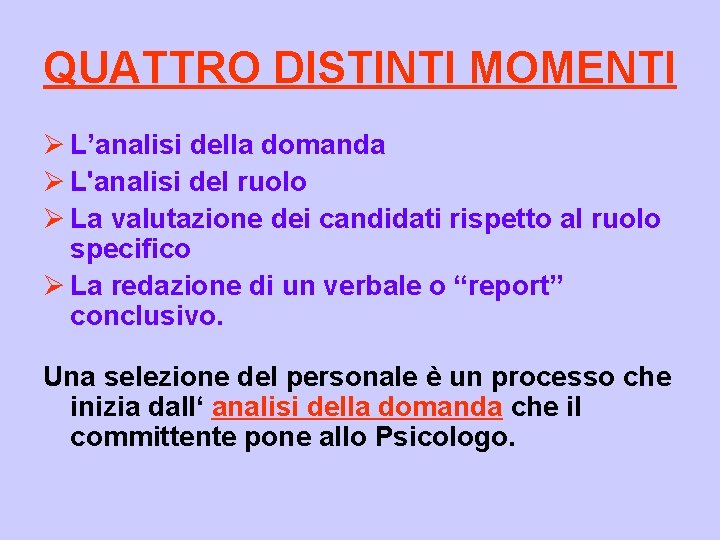 QUATTRO DISTINTI MOMENTI

➢ L’analisi della domanda
➢ L'analisi del ruolo
➢ La valutazione dei candidati rispetto al ruolo specifico
➢ La redazione di un verbale o “report” conclusivo.

Una selezione del personale è un processo che inizia dall‘ analisi della domanda che il committente pone allo Psicologo.